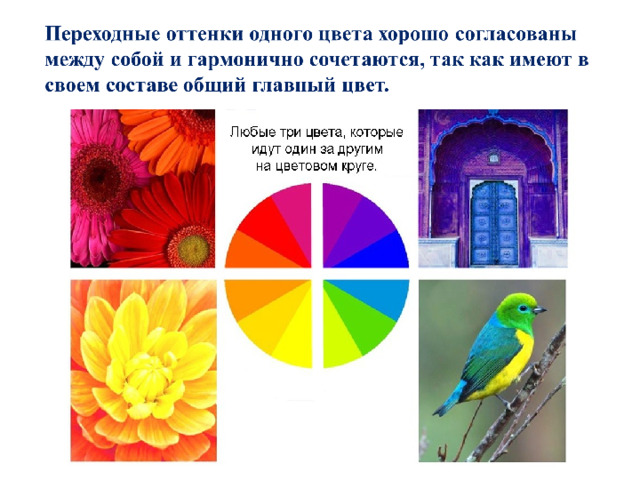 Переходные оттенки одного цвета хорошо согласованы между собой и гармонично сочетаются, так как имеют в своем составе общий главный цвет.

Любые три цвета, которые идут один за другим на цветовом круге.